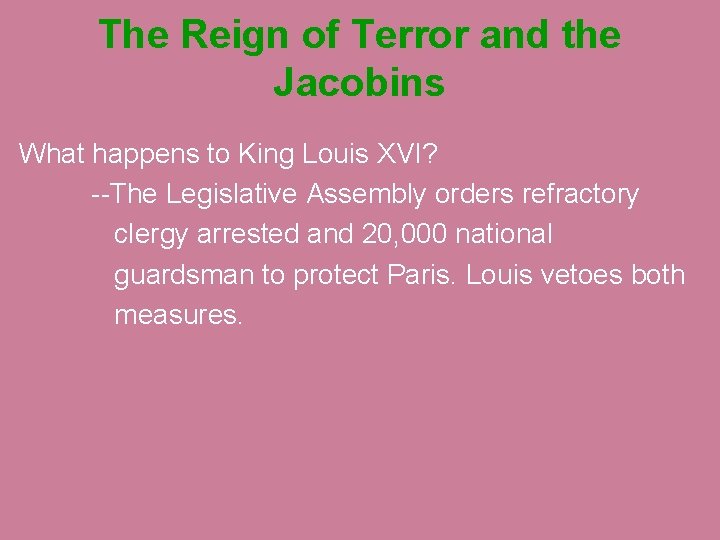 The Reign of Terror and the Jacobins

What happens to King Louis XVI?

--The Legislative Assembly orders refractory clergy arrested and 20,000 national guardsman to protect Paris. Louis vetoes both measures.